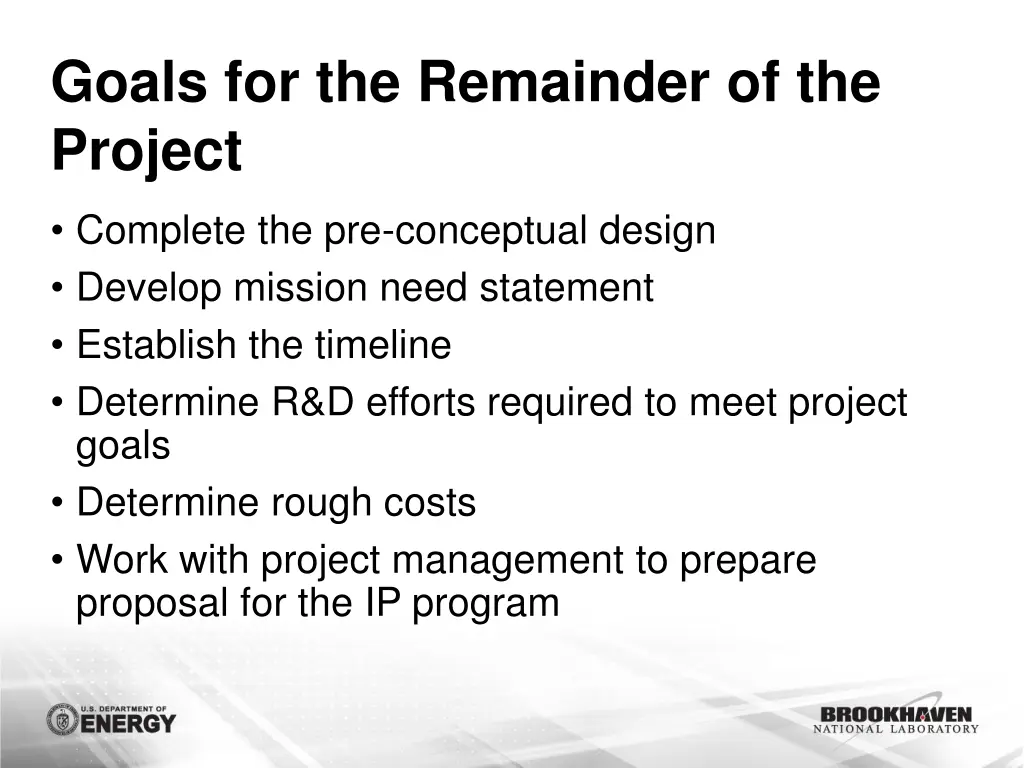 Goals for the Remainder of the Project

• Complete the pre-conceptual design
• Develop mission need statement
• Establish the timeline
• Determine R&D efforts required to meet project goals
• Determine rough costs
• Work with project management to prepare proposal for the IP program

U.S. DEPARTMENT OF ENERGY

BROOKHAVEN NATIONAL LABORATORY